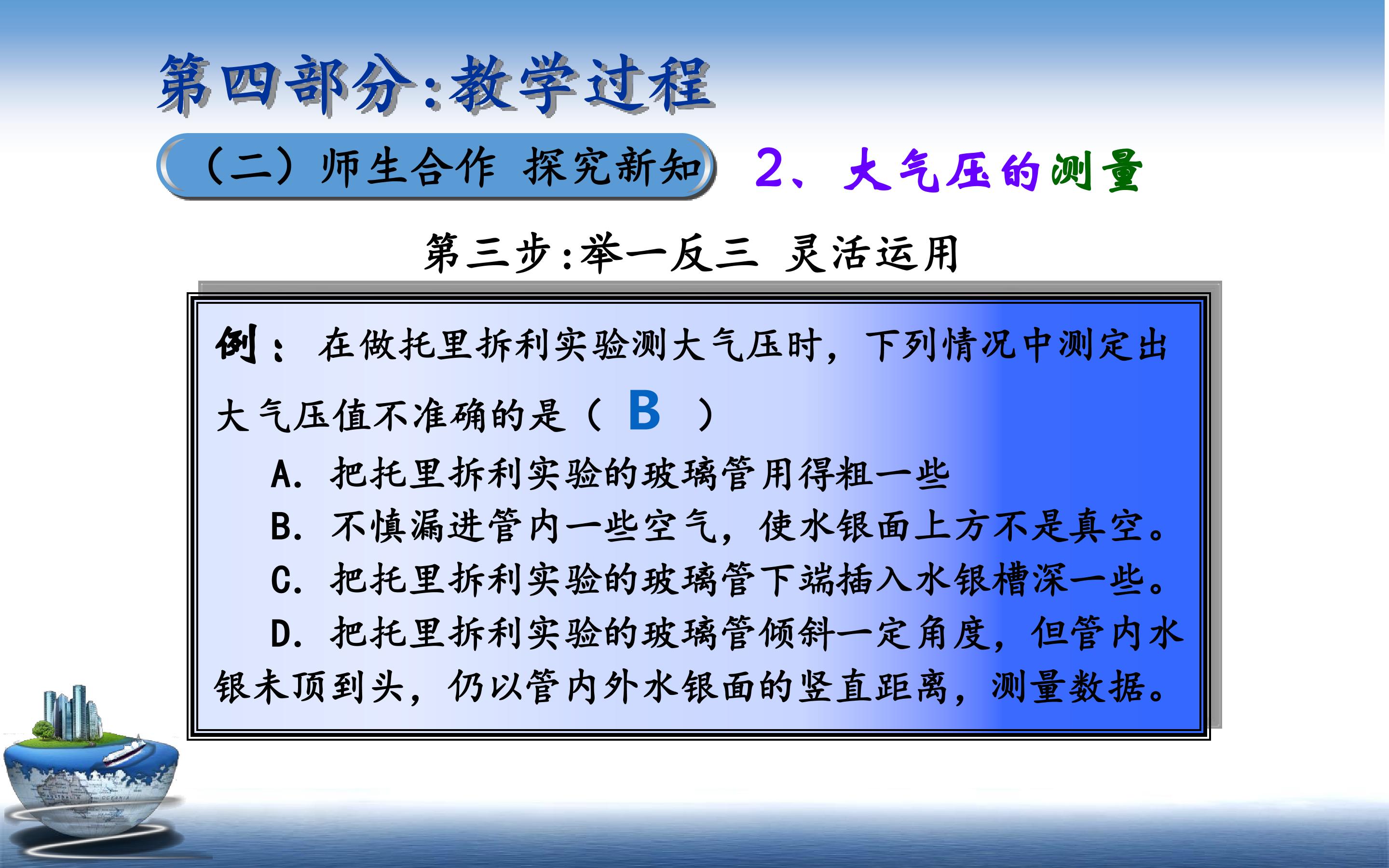 第四部分:教学过程

（二）师生合作 探究新知

2、大气压的测量

第三步:举一反三 灵活运用

例： 在做托里拆利实验测大气压时，下列情况中测定出大气压值不准确的是（ B ）

A. 把托里拆利实验的玻璃管用得粗一些

B. 不慎漏进管内一些空气，使水银面上方不是真空。

C. 把托里拆利实验的玻璃管下端插入水银槽深一些。

D. 把托里拆利实验的玻璃管倾斜一定角度，但管内水银未顶到头，仍以管内外水银面的竖直距离，测量数据。